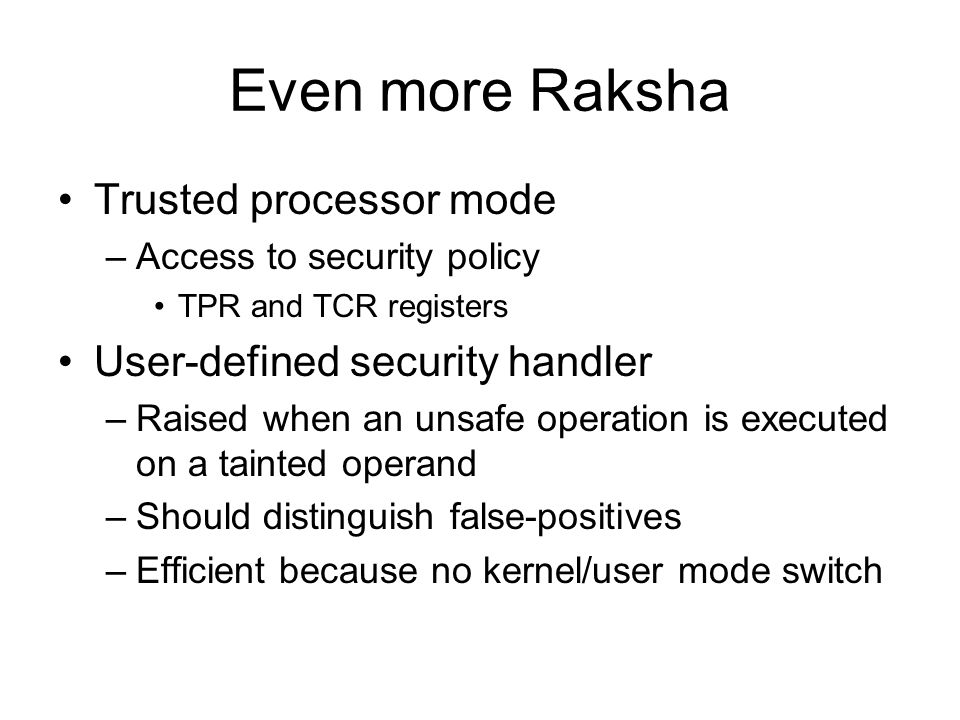 Even more Raksha

• Trusted processor mode
  – Access to security policy
    • TPR and TCR registers
• User-defined security handler
  – Raised when an unsafe operation is executed on a tainted operand
  – Should distinguish false-positives
  – Efficient because no kernel/user mode switch